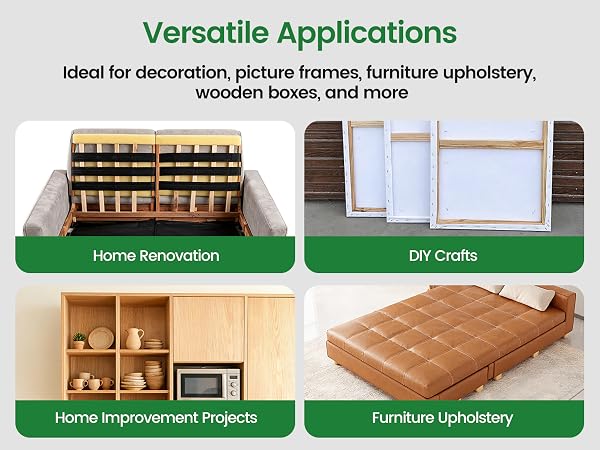 Versatile Applications

Ideal for decoration, picture frames, furniture upholstery, wooden boxes, and more

Home Renovation

DIY Crafts

Home Improvement Projects

Furniture Upholstery